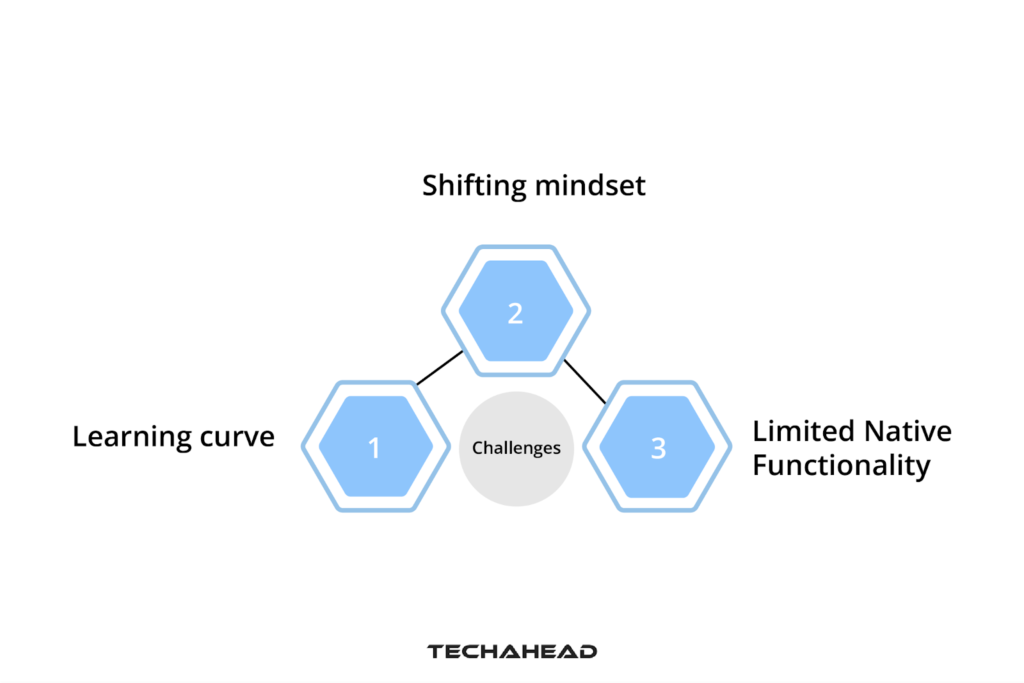 Shifting mindset

2

Learning curve

1

Challenges

3

Limited Native Functionality

TECHAHEAD